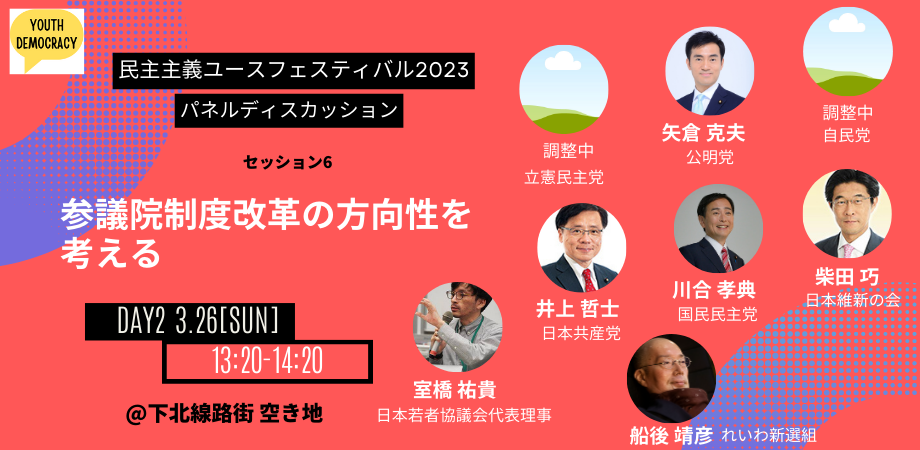 YOUTH DEMOCRACY

民主主義ユースフェスティバル2023
パネルディスカッション

セッション6

参議院制度改革の方向性を考える

DAY2 3.26[SUN]
13:20-14:20

@下北線路街 空き地

調整中
立憲民主党

矢倉 克夫
公明党

調整中
自民党

井上 哲士
日本共産党

川合 孝典
国民民主党

柴田 巧
日本維新の会

室橋 祐貴
日本若者協議会代表理事

船後 靖彦 れいわ新選組